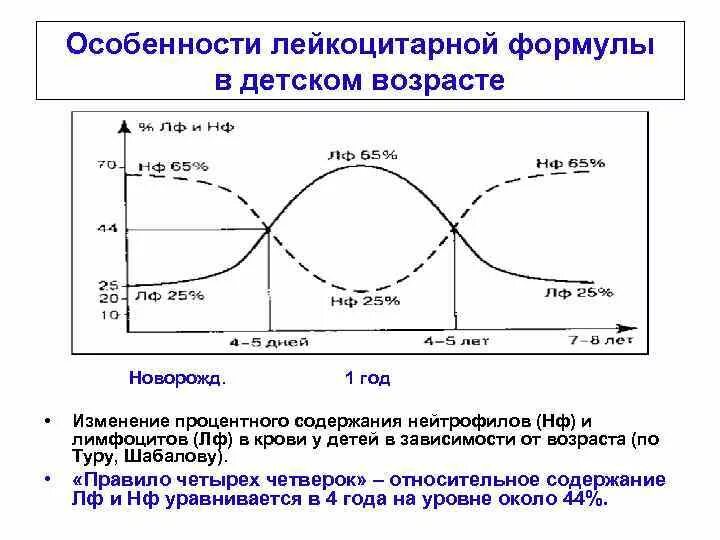 Особенности лейкоцитарной формулы в детском возрасте

% Лф и Нф

70
44
25
20
10

Нф 65%
Лф 65%
Нф 65%
Лф 25%
Нф 25%
Лф 25%

4–5 дней
4–5 лет
7–8 лет

Новорожд.
1 год

• Изменение процентного содержания нейтрофилов (Нф) и лимфоцитов (Лф) в крови у детей в зависимости от возраста (по Туру, Шабалову).

• «Правило четырех четверок» – относительное содержание Лф и Нф уравнивается в 4 года на уровне около 44%.